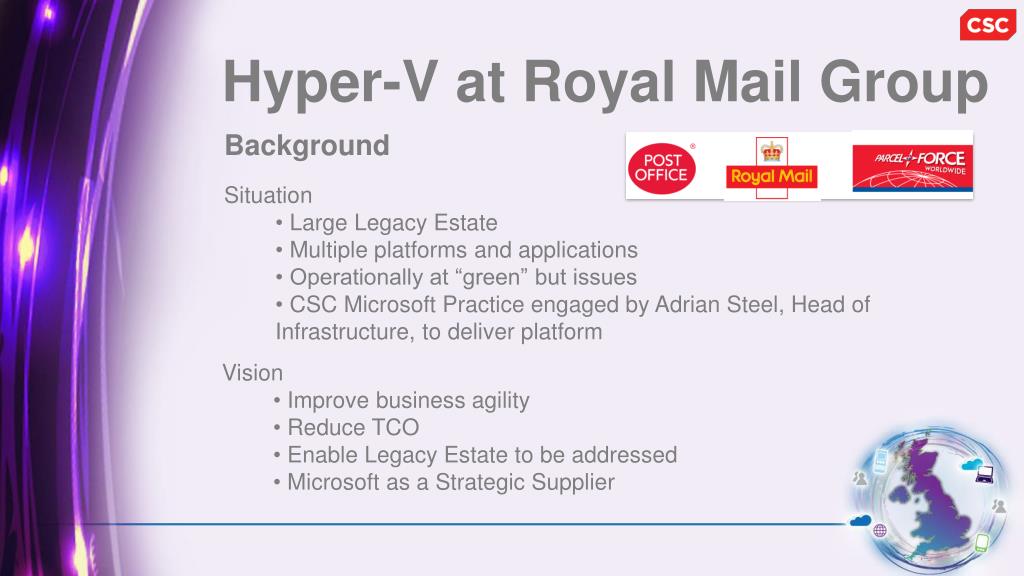 CSC

Hyper-V at Royal Mail Group

Background

POST OFFICE

Royal Mail

PARCEL FORCE WORLDWIDE

Situation
• Large Legacy Estate
• Multiple platforms and applications
• Operationally at “green” but issues
• CSC Microsoft Practice engaged by Adrian Steel, Head of Infrastructure, to deliver platform

Vision
• Improve business agility
• Reduce TCO
• Enable Legacy Estate to be addressed
• Microsoft as a Strategic Supplier